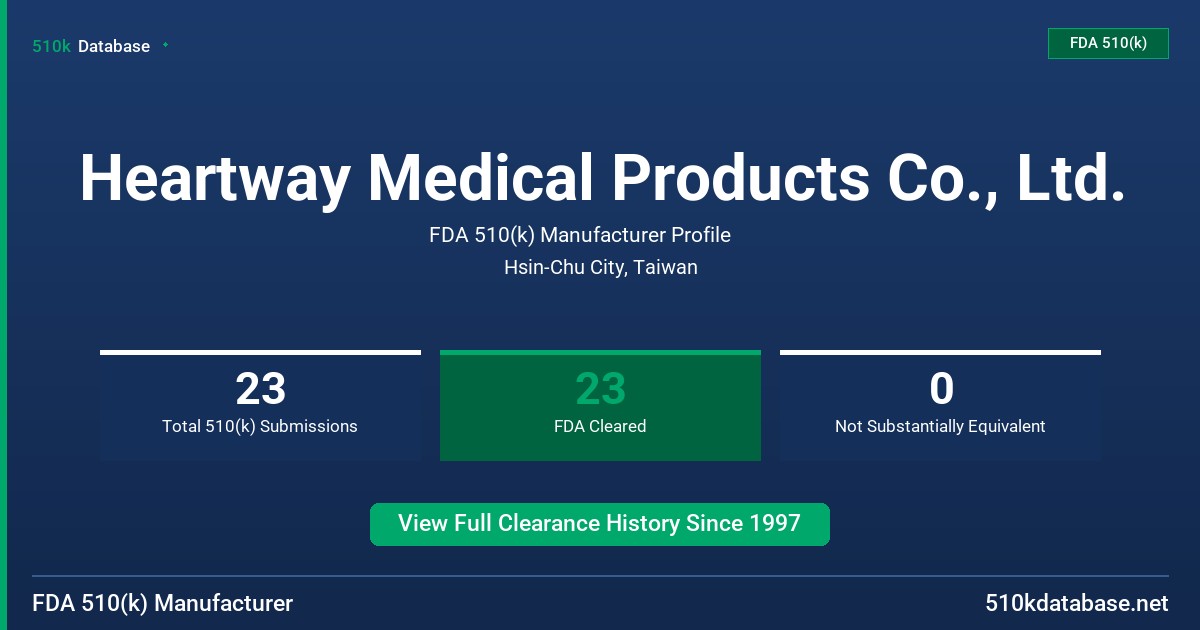 510k Database

FDA 510(k)

Heartway Medical Products Co., Ltd.

FDA 510(k) Manufacturer Profile

Hsin-Chu City, Taiwan

23
Total 510(k) Submissions

23
FDA Cleared

0
Not Substantially Equivalent

View Full Clearance History Since 1997

FDA 510(k) Manufacturer

510kdatabase.net